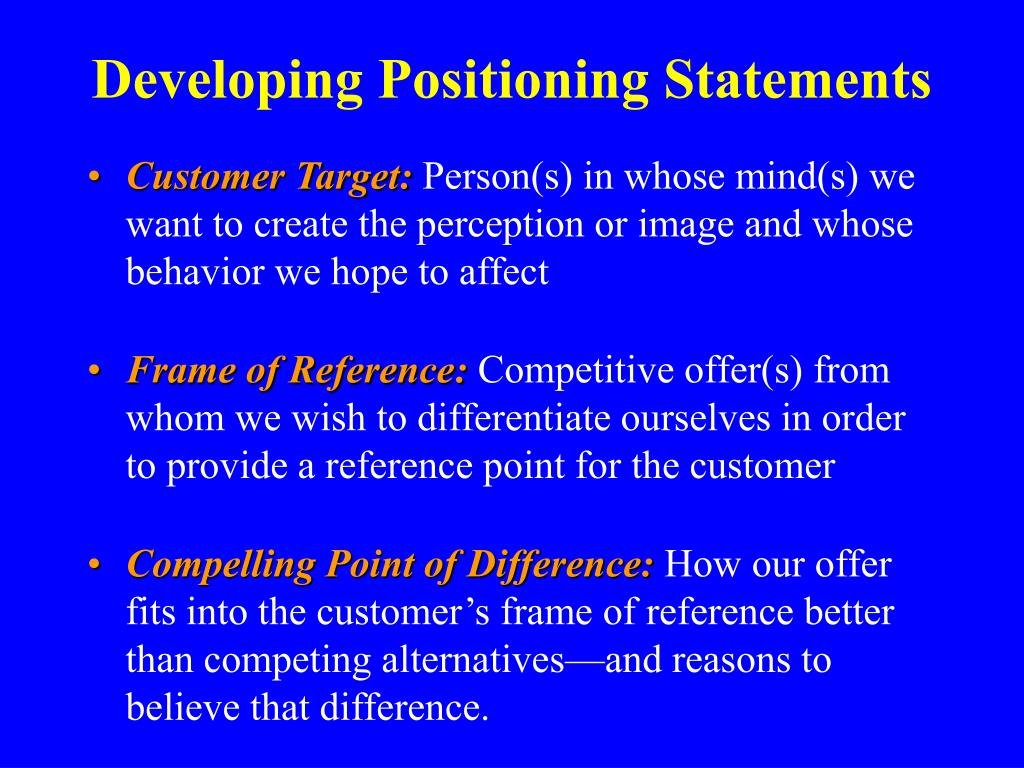 Developing Positioning Statements

• Customer Target: Person(s) in whose mind(s) we want to create the perception or image and whose behavior we hope to affect

• Frame of Reference: Competitive offer(s) from whom we wish to differentiate ourselves in order to provide a reference point for the customer

• Compelling Point of Difference: How our offer fits into the customer's frame of reference better than competing alternatives—and reasons to believe that difference.